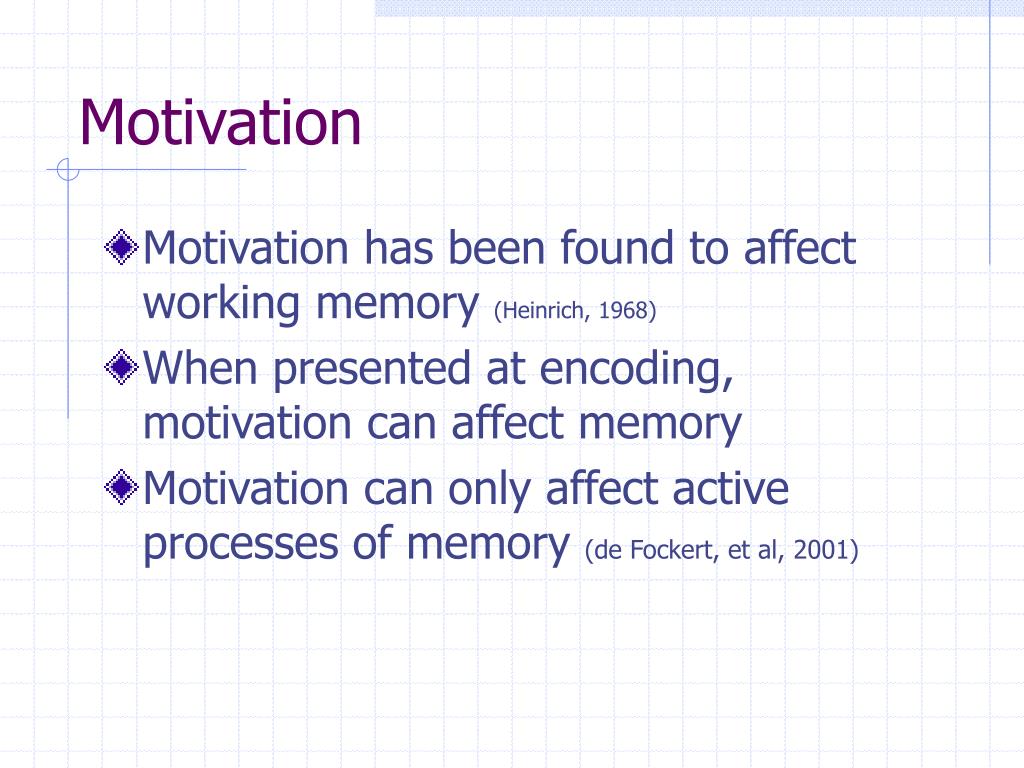 Motivation

Motivation has been found to affect working memory (Heinrich, 1968)

When presented at encoding, motivation can affect memory

Motivation can only affect active processes of memory (de Fockert, et al, 2001)